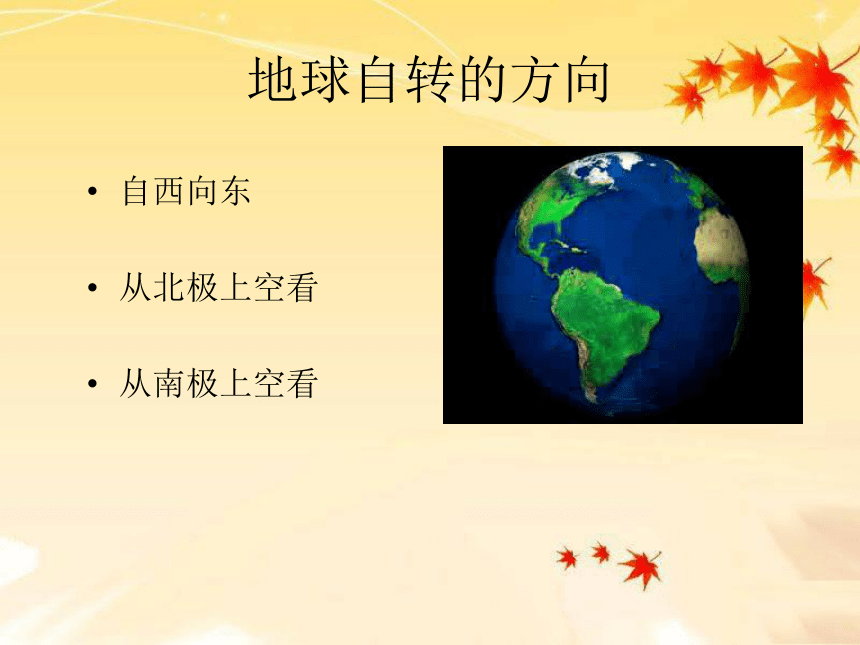 地球自转的方向

• 自西向东

• 从北极上空看

• 从南极上空看